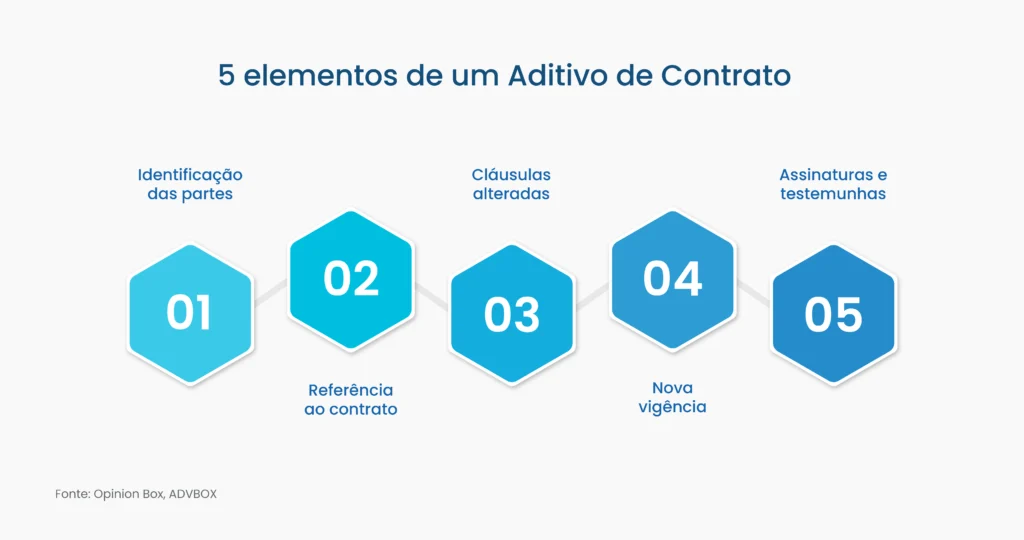 5 elementos de um Aditivo de Contrato

Identificação das partes

01

02

Referência ao contrato

Cláusulas alteradas

03

04

Nova vigência

Assinaturas e testemunhas

05

Fonte: Opinion Box, ADVBOX